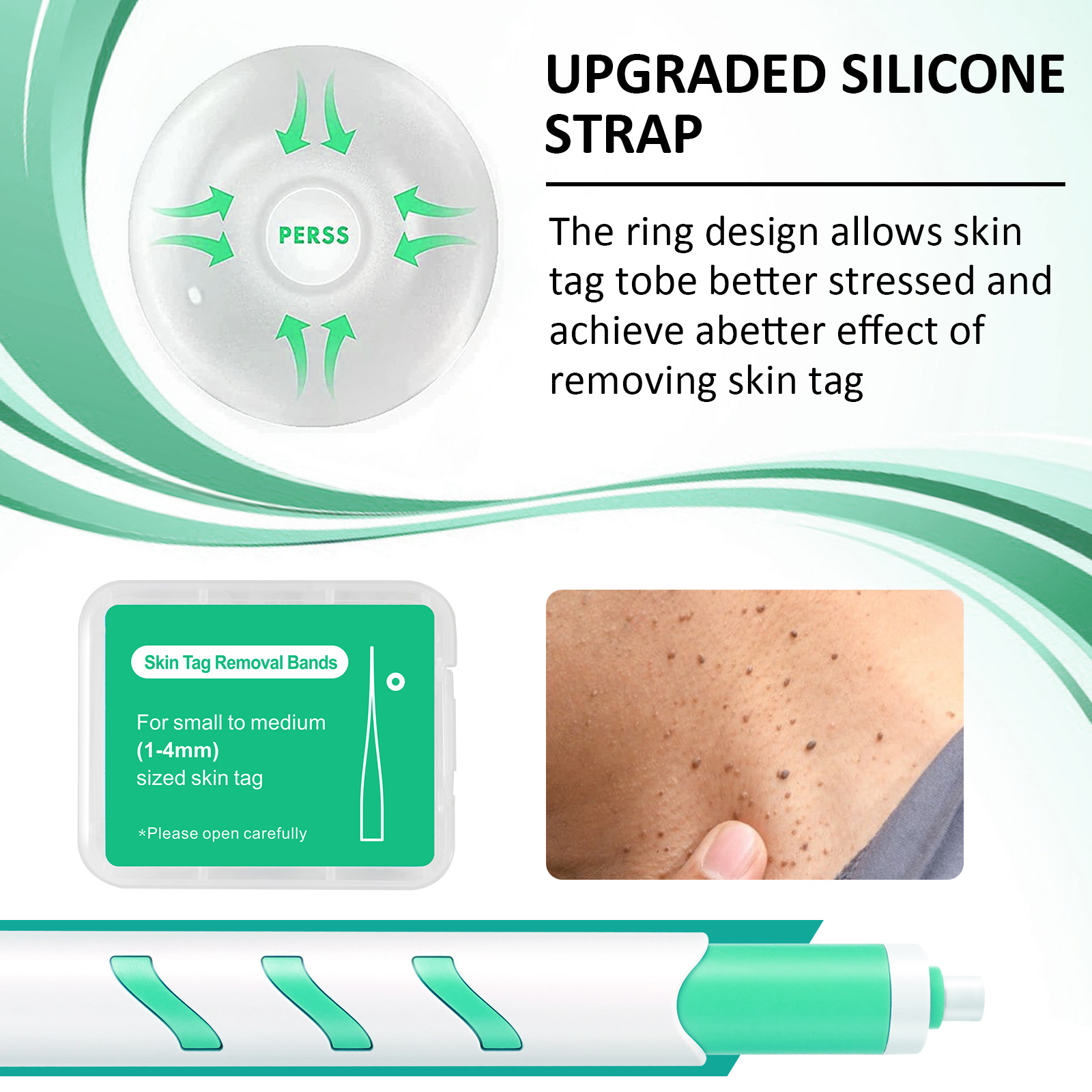 PERSS

UPGRADED SILICONE STRAP

The ring design allows skin tag tobe better stressed and achieve abetter effect of removing skin tag

Skin Tag Removal Bands

For small to medium
(1-4mm)
sized skin tag

*Please open carefully